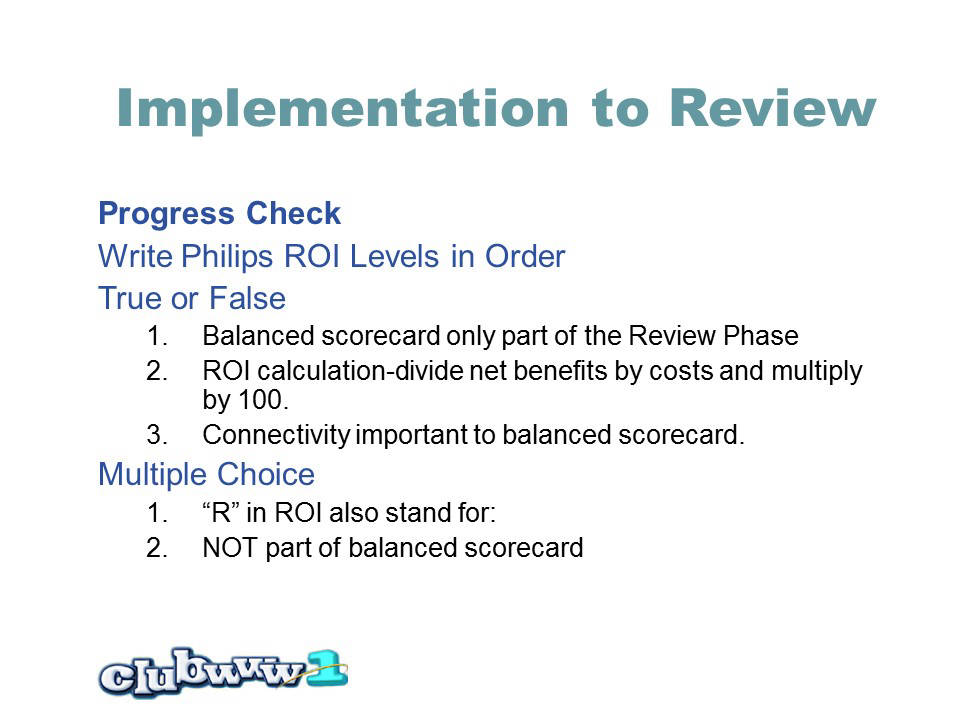 Implementation to Review

Progress Check

Write Philips ROI Levels in Order

True or False

1. Balanced scorecard only part of the Review Phase
2. ROI calculation-divide net benefits by costs and multiply by 100.
3. Connectivity important to balanced scorecard.

Multiple Choice

1. “R” in ROI also stand for:
2. NOT part of balanced scorecard

clubwww1